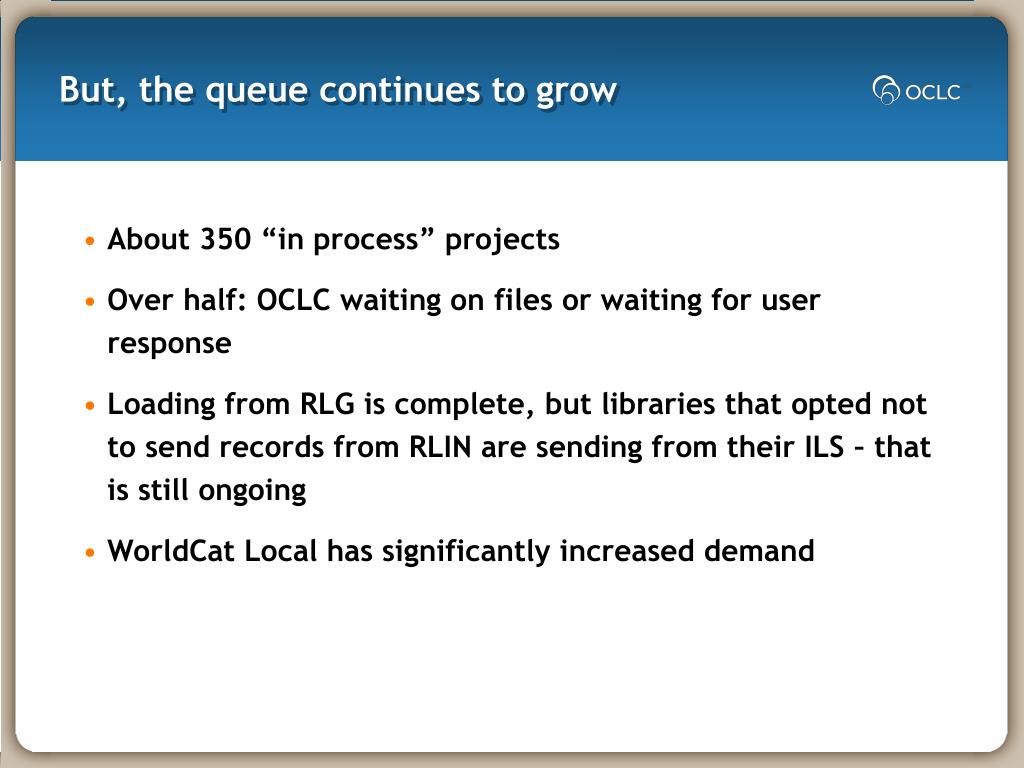 But, the queue continues to grow

OCLC

• About 350 “in process” projects

• Over half: OCLC waiting on files or waiting for user response

• Loading from RLG is complete, but libraries that opted not to send records from RLIN are sending from their ILS – that is still ongoing

• WorldCat Local has significantly increased demand